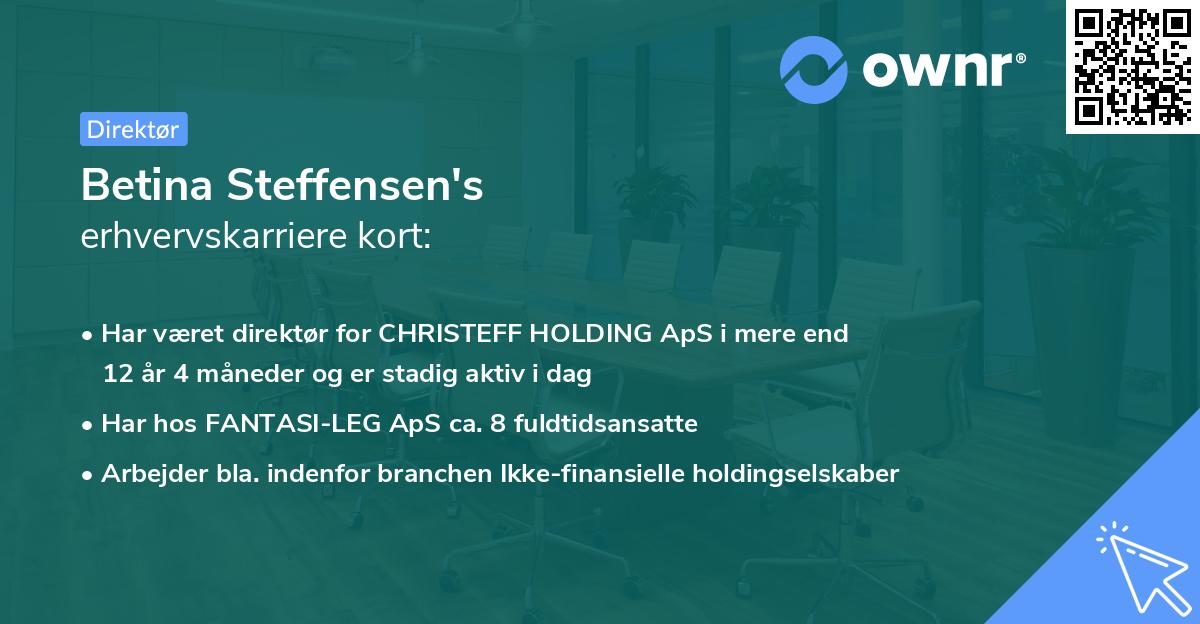 ownr®

Direktør

Betina Steffensen's
erhvervskarriere kort:

• Har været direktør for CHRISTEFF HOLDING ApS i mere end 12 år 4 måneder og er stadig aktiv i dag
• Har hos FANTASI-LEG ApS ca. 8 fuldtidsansatte
• Arbejder bla. indenfor branchen Ikke-finansielle holdingselskaber